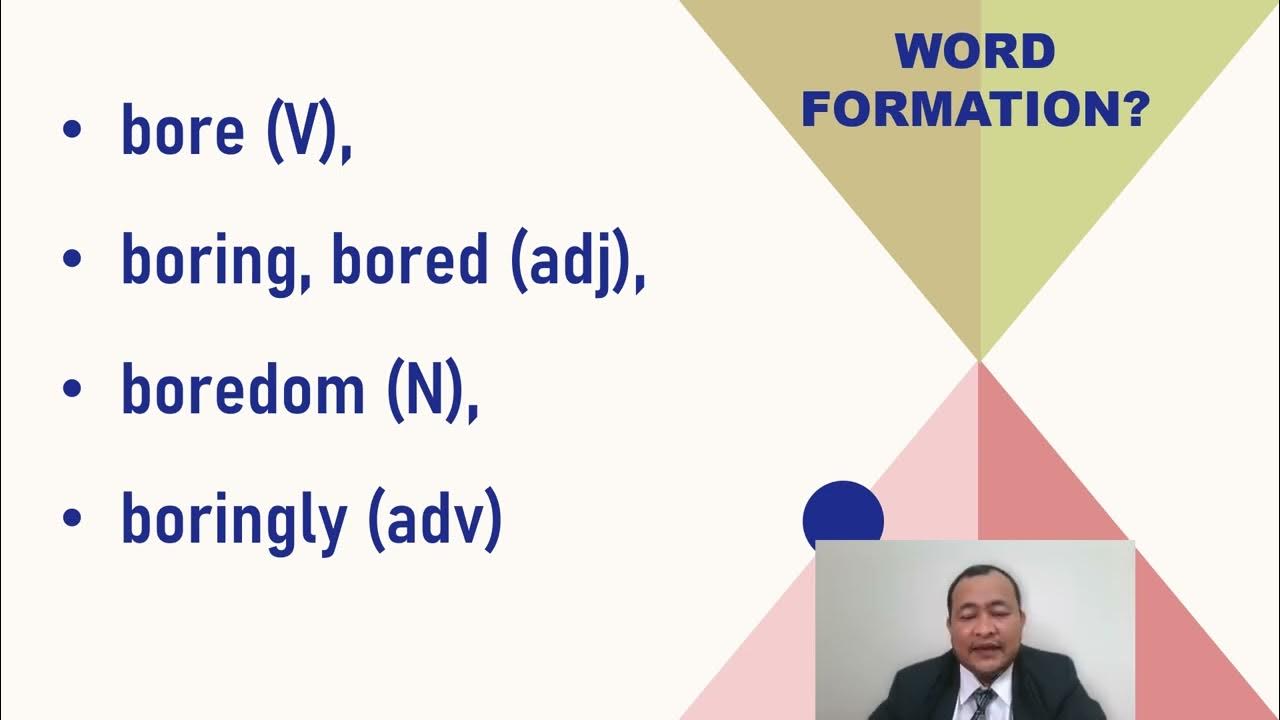 WORD FORMATION?

• bore (V),
• boring, bored (adj),
• boredom (N),
• boringly (adv)